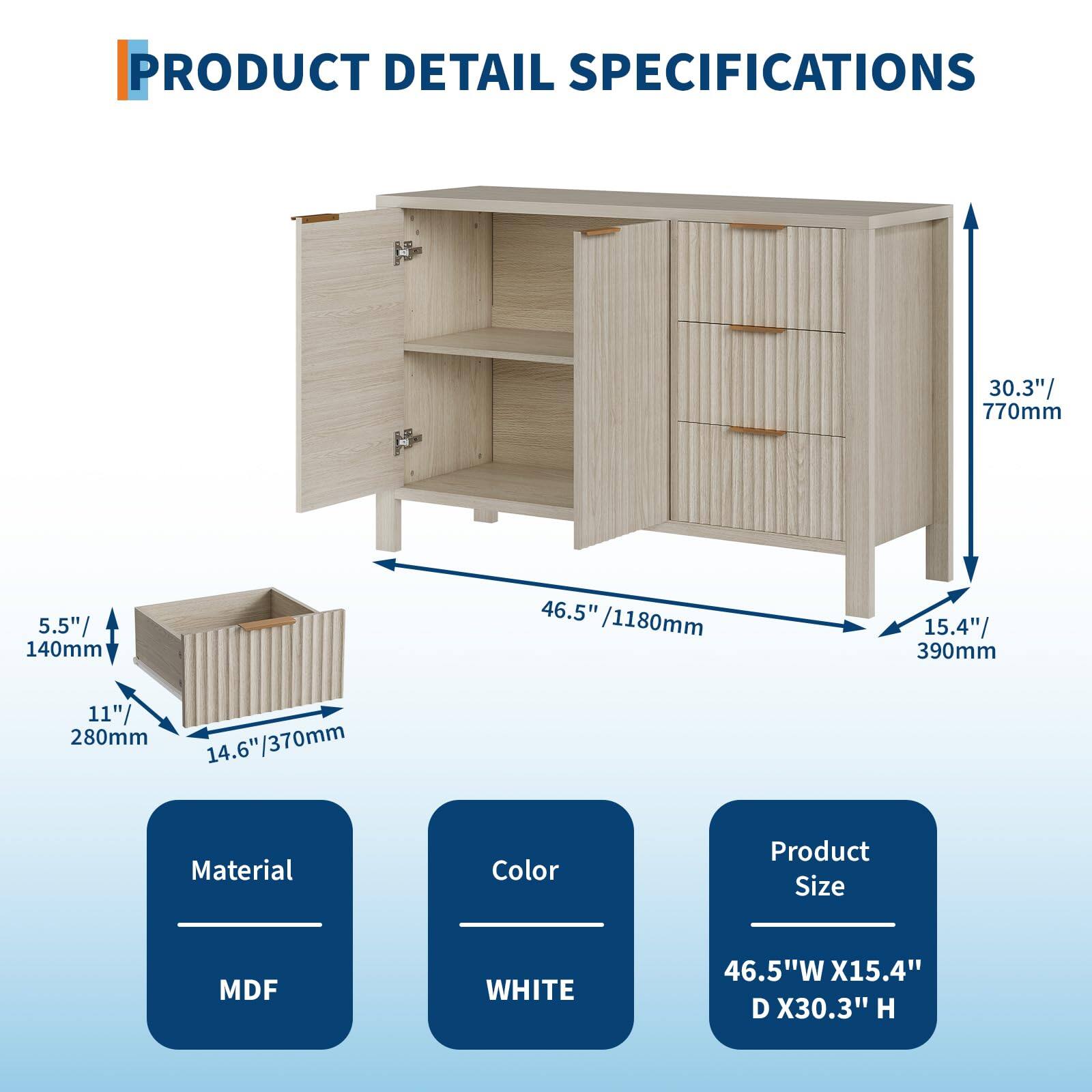 PRODUCT DETAIL SPECIFICATIONS

30.3"/ 770mm

46.5" /1180mm

15.4"/ 390mm

5.5"/ 140mm

11"/ 280mm

14.6"/370mm

Material

MDF

Color

WHITE

Product Size

46.5"W X15.4" D X30.3" H